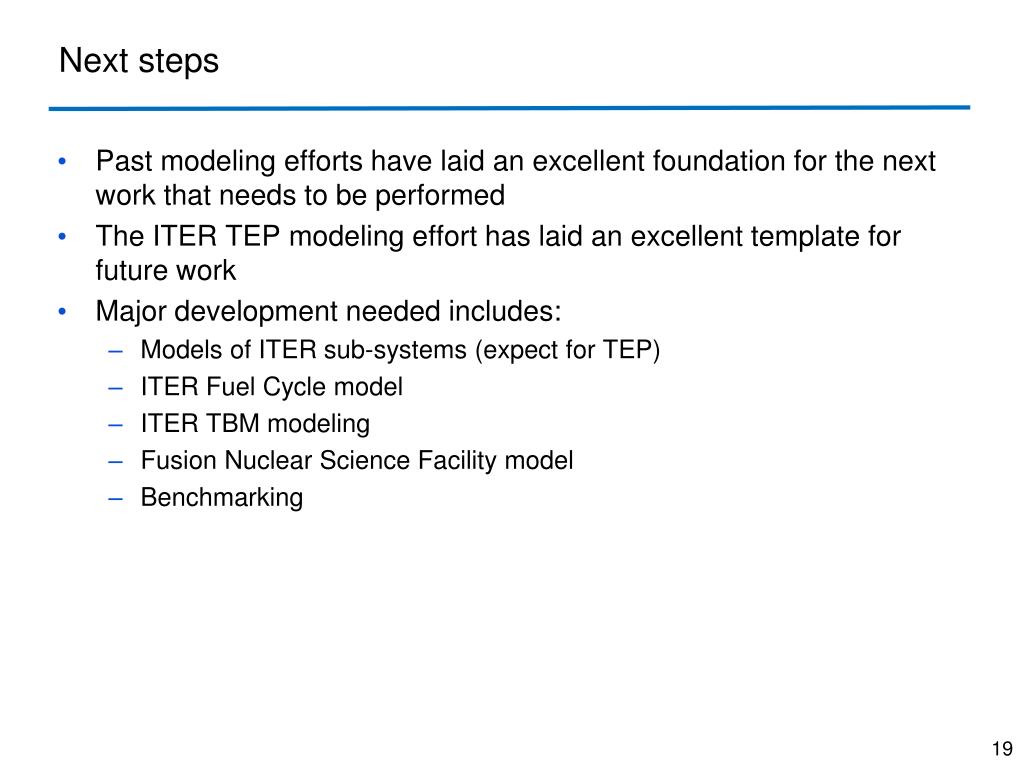 Next steps

• Past modeling efforts have laid an excellent foundation for the next work that needs to be performed
• The ITER TEP modeling effort has laid an excellent template for future work
• Major development needed includes:
– Models of ITER sub-systems (expect for TEP)
– ITER Fuel Cycle model
– ITER TBM modeling
– Fusion Nuclear Science Facility model
– Benchmarking

19